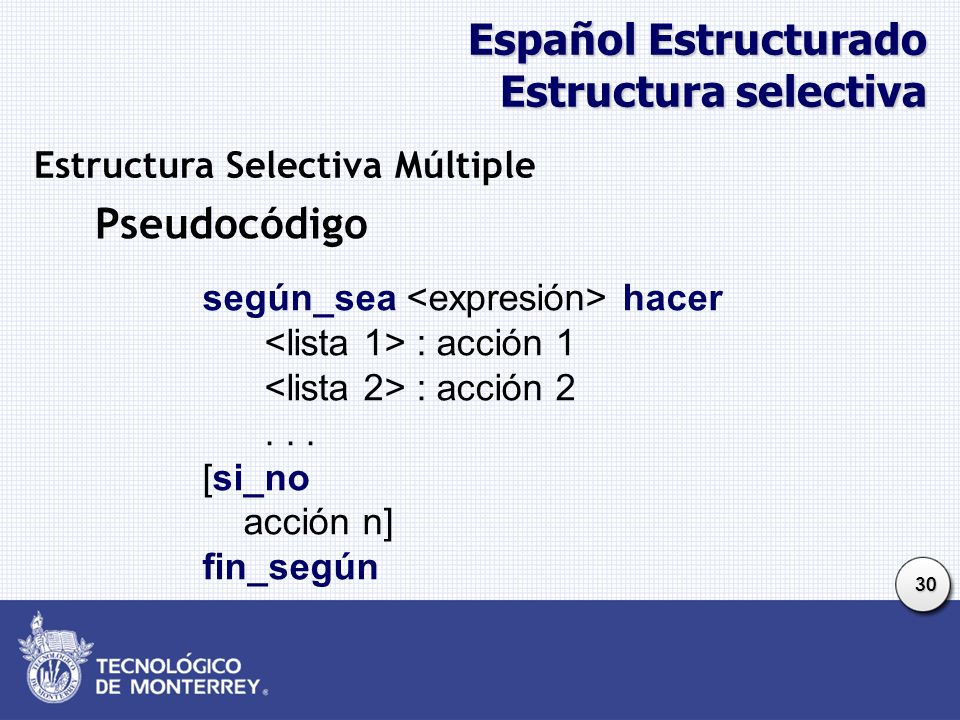 Español Estructurado
Estructura selectiva

Estructura Selectiva Múltiple

Pseudocódigo

según_sea <expresión> hacer
<lista 1> : acción 1
<lista 2> : acción 2
. . .
[si_no
acción n]
fin_según

30

TECNOLÓGICO
DE MONTERREY®